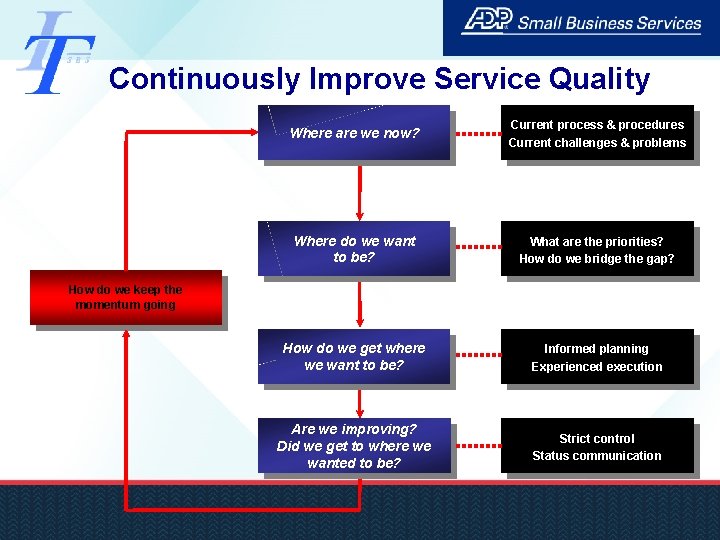 IT
SBS

ADP Small Business Services

Continuously Improve Service Quality

Where are we now?

Current process & procedures
Current challenges & problems

Where do we want to be?

What are the priorities?
How do we bridge the gap?

How do we keep the momentum going

How do we get where we want to be?

Informed planning
Experienced execution

Are we improving? Did we get to where we wanted to be?

Strict control
Status communication